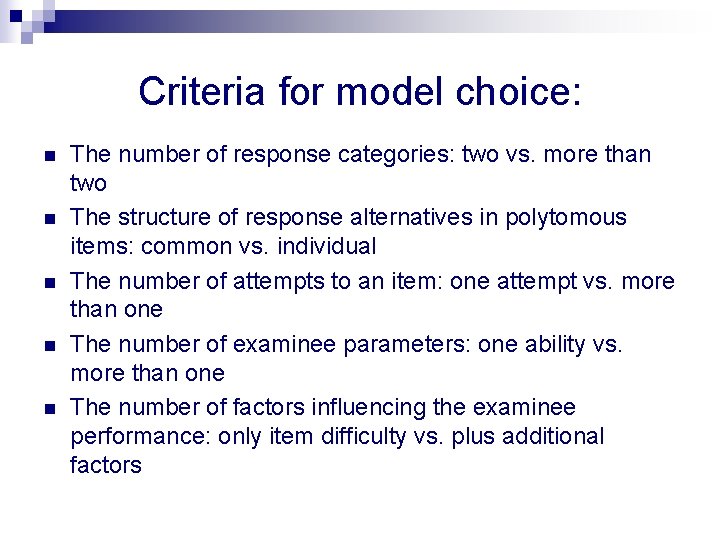 Criteria for model choice:

- The number of response categories: two vs. more than two
- The structure of response alternatives in polytomous items: common vs. individual
- The number of attempts to an item: one attempt vs. more than one
- The number of examinee parameters: one ability vs. more than one
- The number of factors influencing the examinee performance: only item difficulty vs. plus additional factors